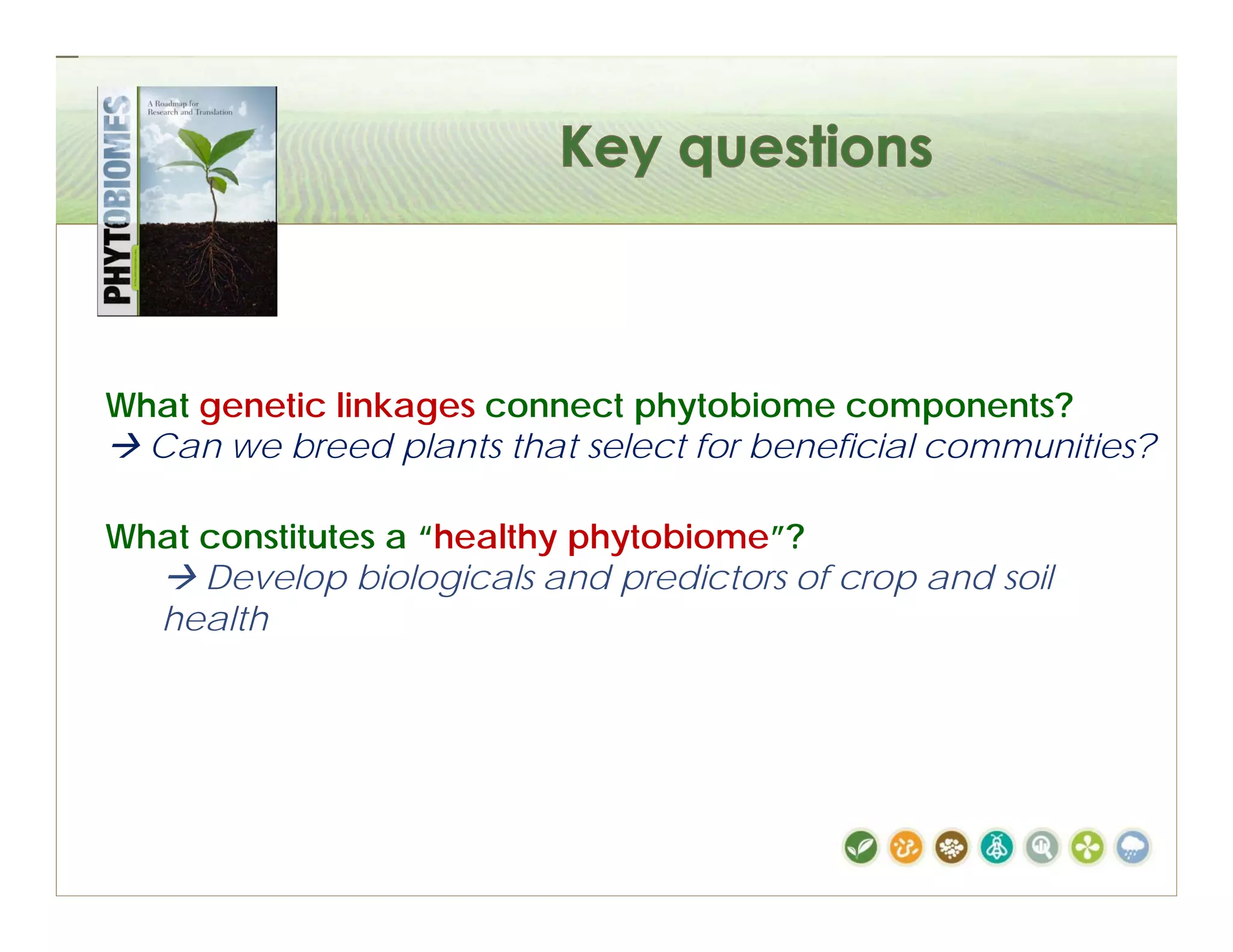 PHYTOBIOMES
A Roadmap for Research and Translation

Key questions

What genetic linkages connect phytobiome components?
→ Can we breed plants that select for beneficial communities?

What constitutes a "healthy phytobiome"?
→ Develop biologicals and predictors of crop and soil health